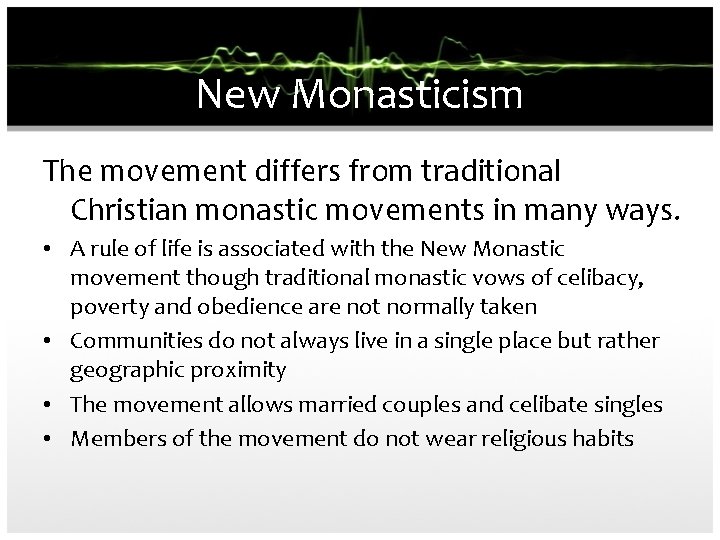 New Monasticism

The movement differs from traditional Christian monastic movements in many ways.

• A rule of life is associated with the New Monastic movement though traditional monastic vows of celibacy, poverty and obedience are not normally taken
• Communities do not always live in a single place but rather geographic proximity
• The movement allows married couples and celibate singles
• Members of the movement do not wear religious habits